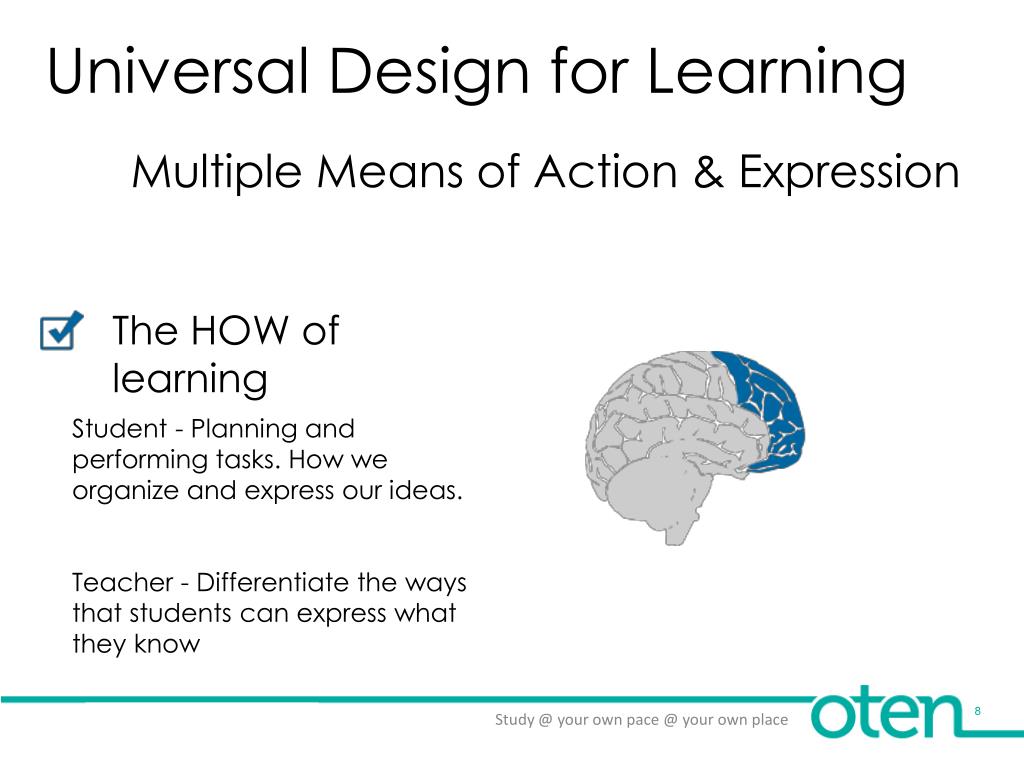 Universal Design for Learning

Multiple Means of Action & Expression

The HOW of learning

Student - Planning and performing tasks. How we organize and express our ideas.

Teacher - Differentiate the ways that students can express what they know

Study @ your own pace @ your own place

oten

8